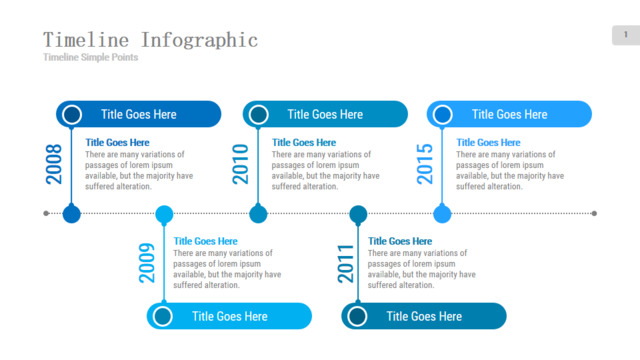 Timeline Infographic
Timeline Simple Points

1

Title Goes Here

2008

Title Goes Here
There are many variations of passages of lorem ipsum available, but the majority have suffered alteration.

Title Goes Here

2010

Title Goes Here
There are many variations of passages of lorem ipsum available, but the majority have suffered alteration.

Title Goes Here

2015

Title Goes Here
There are many variations of passages of lorem ipsum available, but the majority have suffered alteration.

2009

Title Goes Here
There are many variations of passages of lorem ipsum available, but the majority have suffered alteration.

Title Goes Here

2011

Title Goes Here
There are many variations of passages of lorem ipsum available, but the majority have suffered alteration.

Title Goes Here